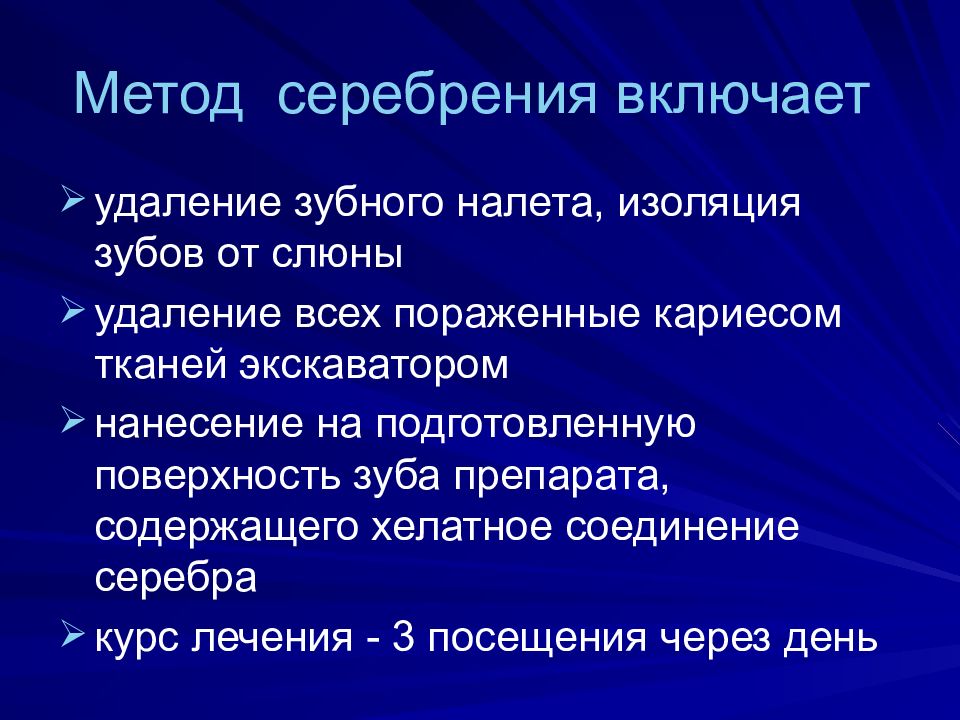 Метод серебрения включает

➢ удаление зубного налета, изоляция зубов от слюны

➢ удаление всех пораженные кариесом тканей экскаватором

➢ нанесение на подготовленную поверхность зуба препарата, содержащего хелатное соединение серебра

➢ курс лечения - 3 посещения через день